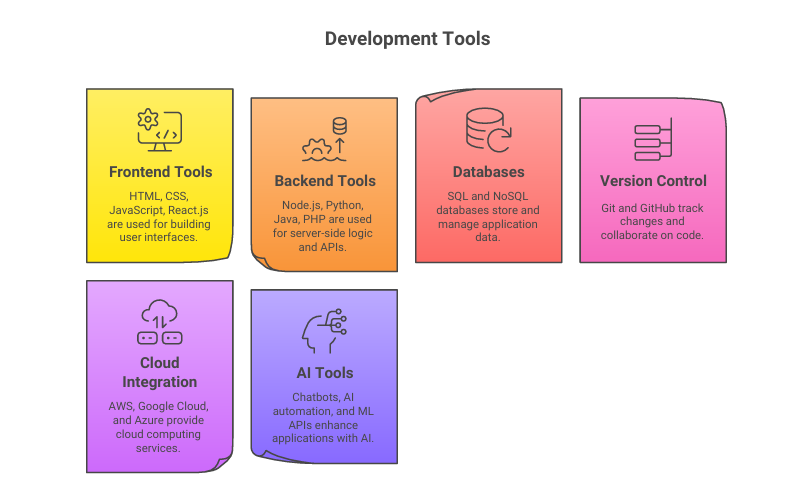 Development Tools

Frontend Tools

HTML, CSS, JavaScript, React.js are used for building user interfaces.

Backend Tools

Node.js, Python, Java, PHP are used for server-side logic and APIs.

Databases

SQL and NoSQL databases store and manage application data.

Version Control

Git and GitHub track changes and collaborate on code.

Cloud Integration

AWS, Google Cloud, and Azure provide cloud computing services.

AI Tools

Chatbots, AI automation, and ML APIs enhance applications with AI.